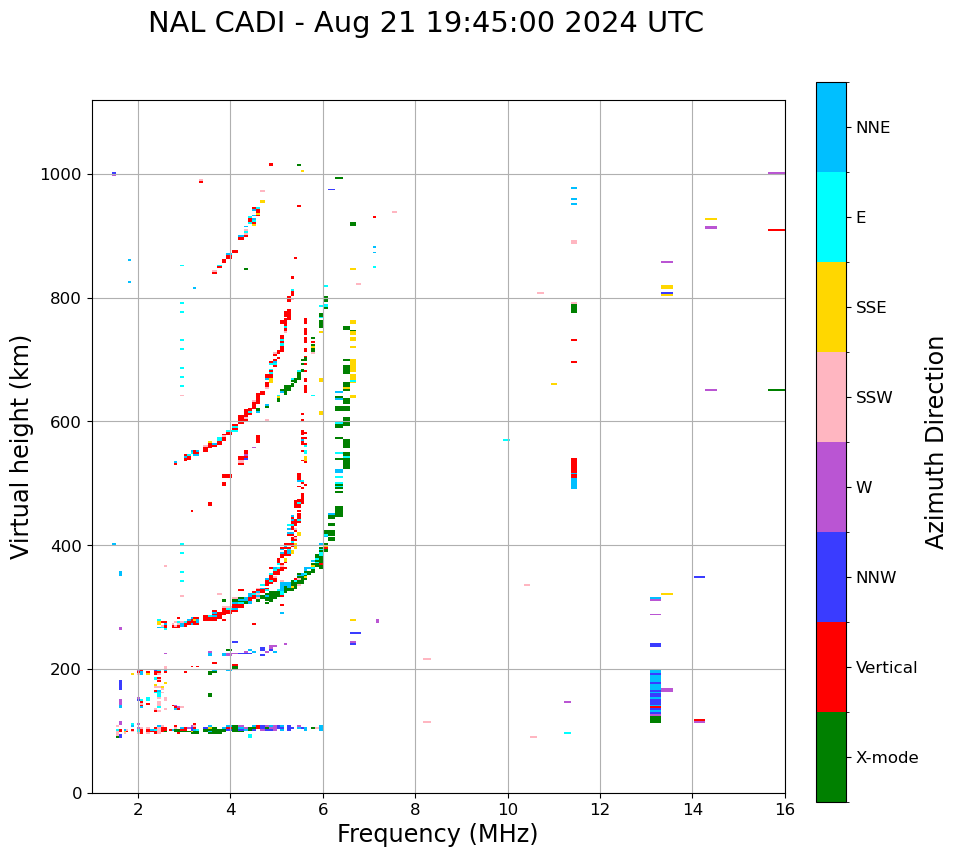 NAL CADI - Aug 21 19:45:00 2024 UTC

Virtual height (km)

1000
800
600
400
200
0

2
4
6
8
10
12
14
16

Frequency (MHz)

NNE
E
SSE
SSW
W
NNW
Vertical
X-mode

Azimuth Direction